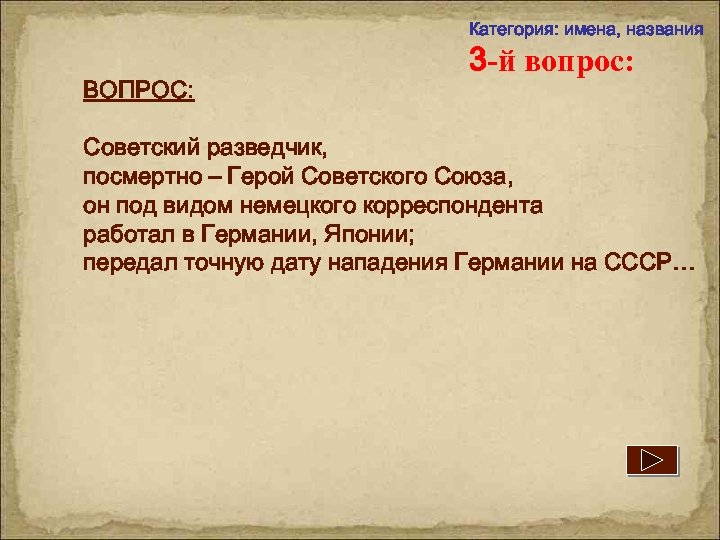 Категория: имена, названия
3-й вопрос:

ВОПРОС:

Советский разведчик,
посмертно – Герой Советского Союза,
он под видом немецкого корреспондента
работал в Германии, Японии;
передал точную дату нападения Германии на СССР…